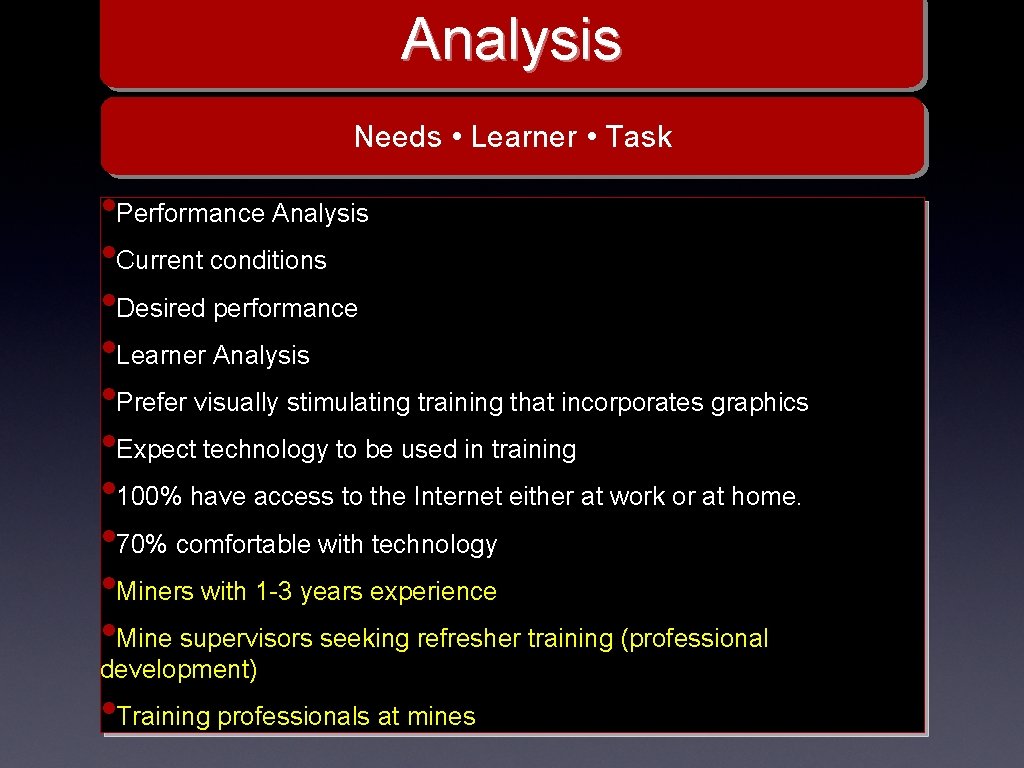 Analysis

Needs • Learner • Task

•Performance Analysis

•Current conditions

•Desired performance

•Learner Analysis

•Prefer visually stimulating training that incorporates graphics

•Expect technology to be used in training

•100% have access to the Internet either at work or at home.

•70% comfortable with technology

•Miners with 1-3 years experience

•Mine supervisors seeking refresher training (professional development)

•Training professionals at mines